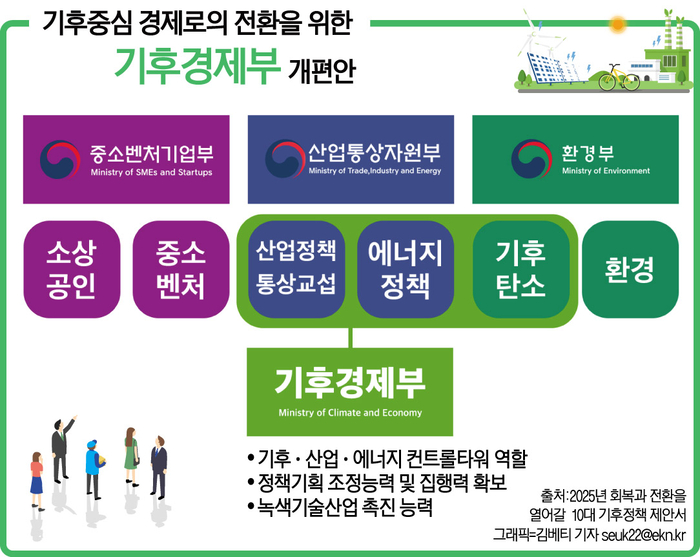 기후중심 경제로의 전환을 위한

기후경제부 개편안

중소벤처기업부
Ministry of SMEs and Startups

산업통상자원부
Ministry of Trade,Industry and Energy

환경부
Ministry of Environment

소상공인

중소벤처

산업정책 통상교섭

에너지 정책

기후 탄소

환경

기후경제부
Ministry of Climate and Economy

• 기후 · 산업 · 에너지 컨트롤타워 역할
• 정책기획 조정능력 및 집행력 확보
• 녹색기술산업 촉진 능력

출처: 2025년 회복과 전환을 열어갈 10대 기후정책 제안서
그래픽=김베티 기자 seuk22@ekn.kr